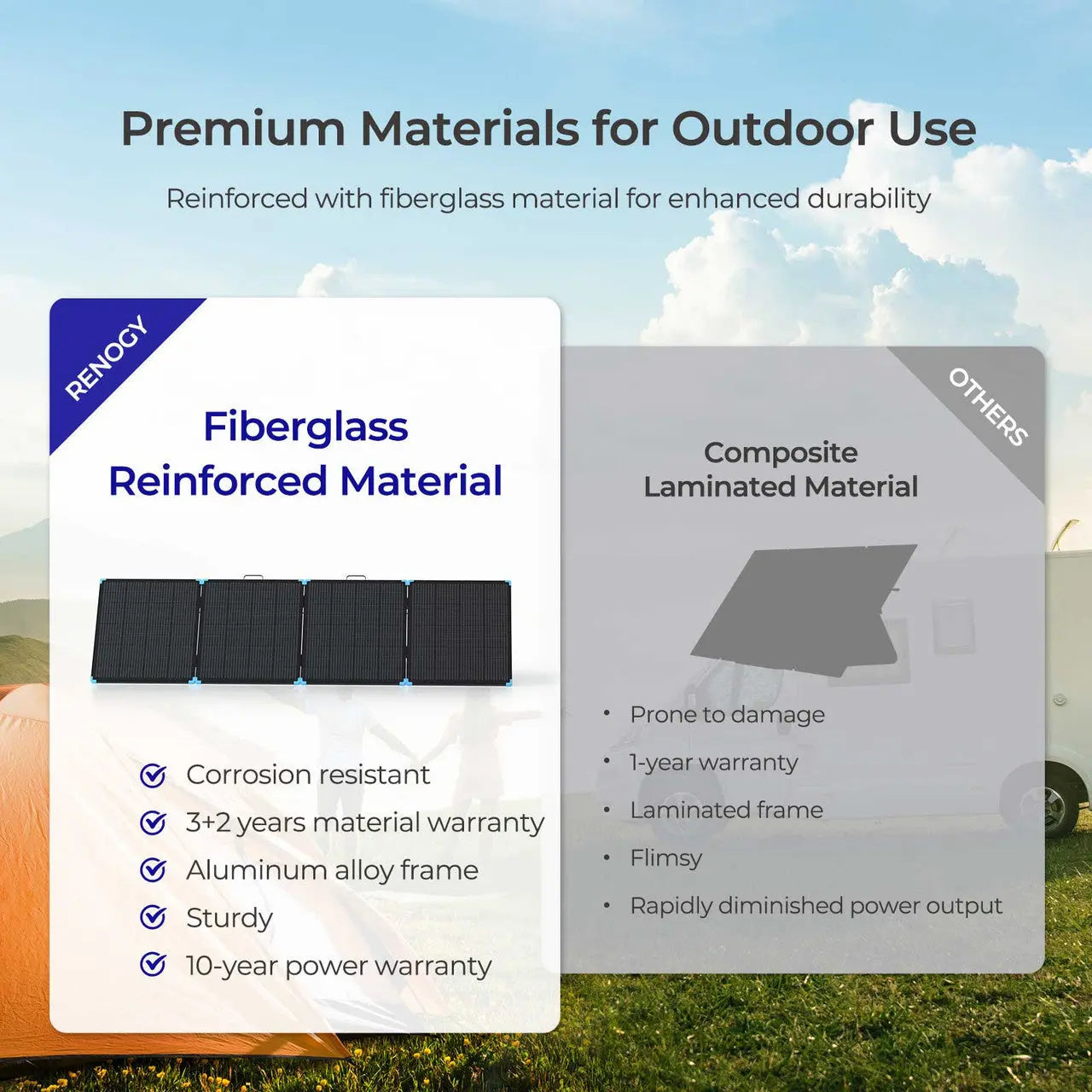 Premium Materials for Outdoor Use

Reinforced with fiberglass material for enhanced durability

RENOGY

Fiberglass Reinforced Material

Corrosion resistant
3+2 years material warranty
Aluminum alloy frame
Sturdy
10-year power warranty

OTHERS

Composite Laminated Material

• Prone to damage
• 1-year warranty
• Laminated frame
• Flimsy
• Rapidly diminished power output